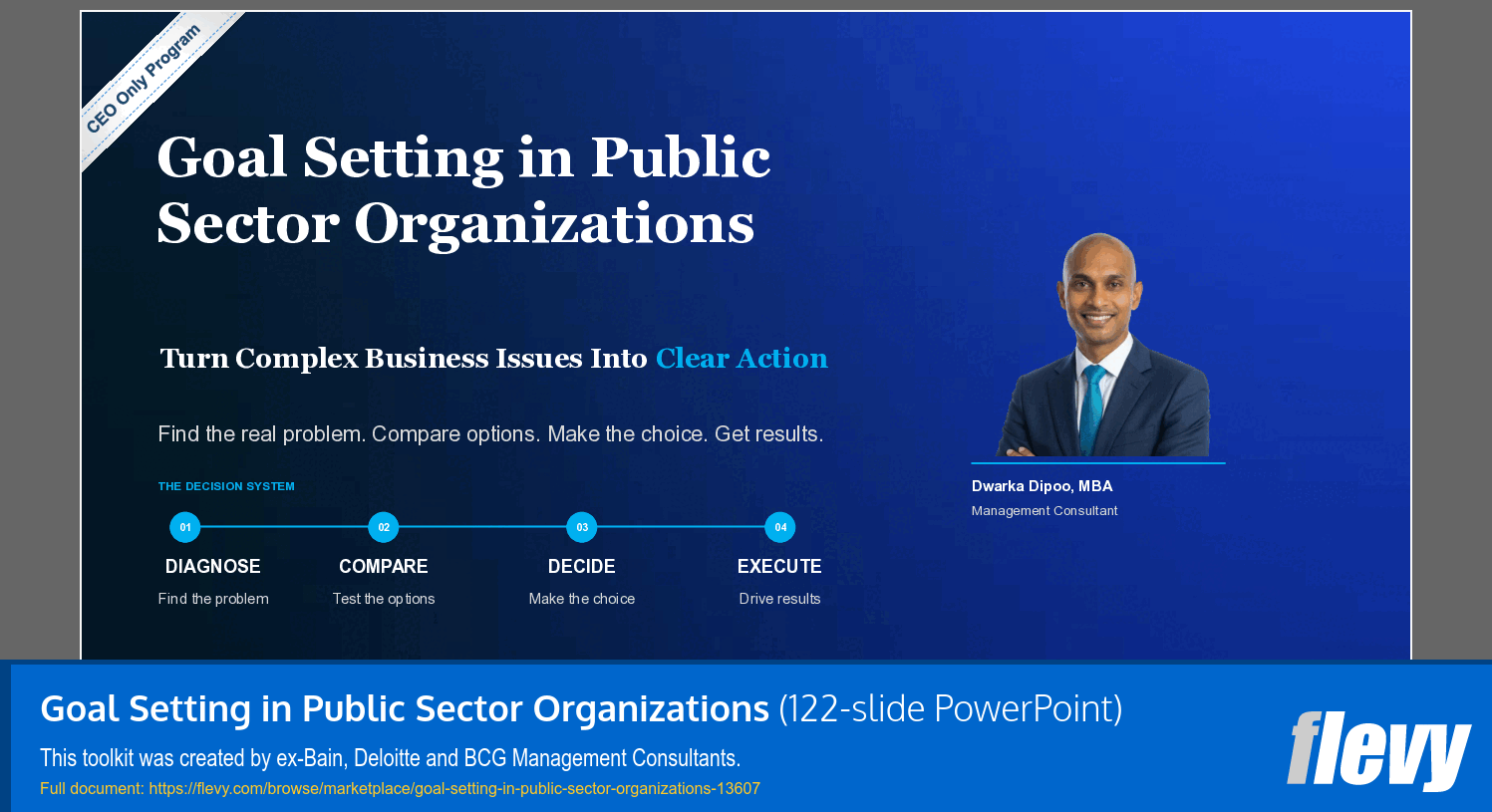 CEO Only Program

Goal Setting in Public Sector Organizations

Turn Complex Business Issues Into Clear Action

Find the real problem. Compare options. Make the choice. Get results.

THE DECISION SYSTEM

01 DIAGNOSE Find the problem

02 COMPARE Test the options

03 DECIDE Make the choice

04 EXECUTE Drive results

Dwarka Dipoo, MBA
Management Consultant

Goal Setting in Public Sector Organizations (122-slide PowerPoint)

This toolkit was created by ex-Bain, Deloitte and BCG Management Consultants.

Full document: https://flevy.com/browse/marketplace/goal-setting-in-public-sector-organizations-13607

flevy